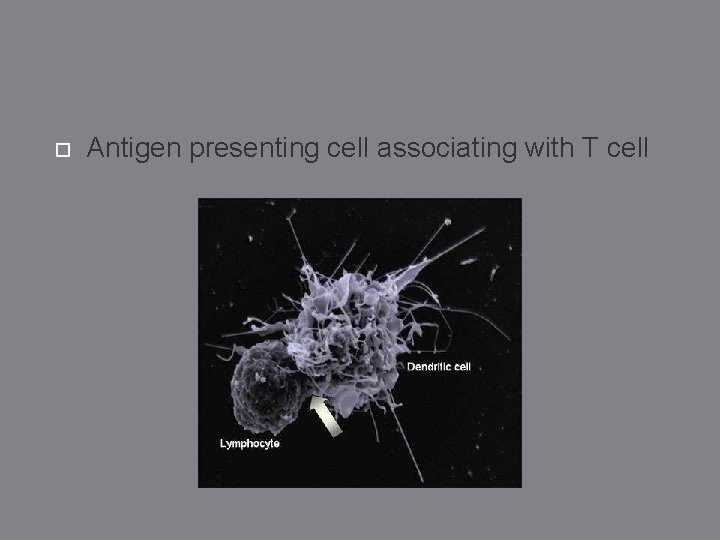 Antigen presenting cell associating with T cell

Dendritic cell

Lymphocyte